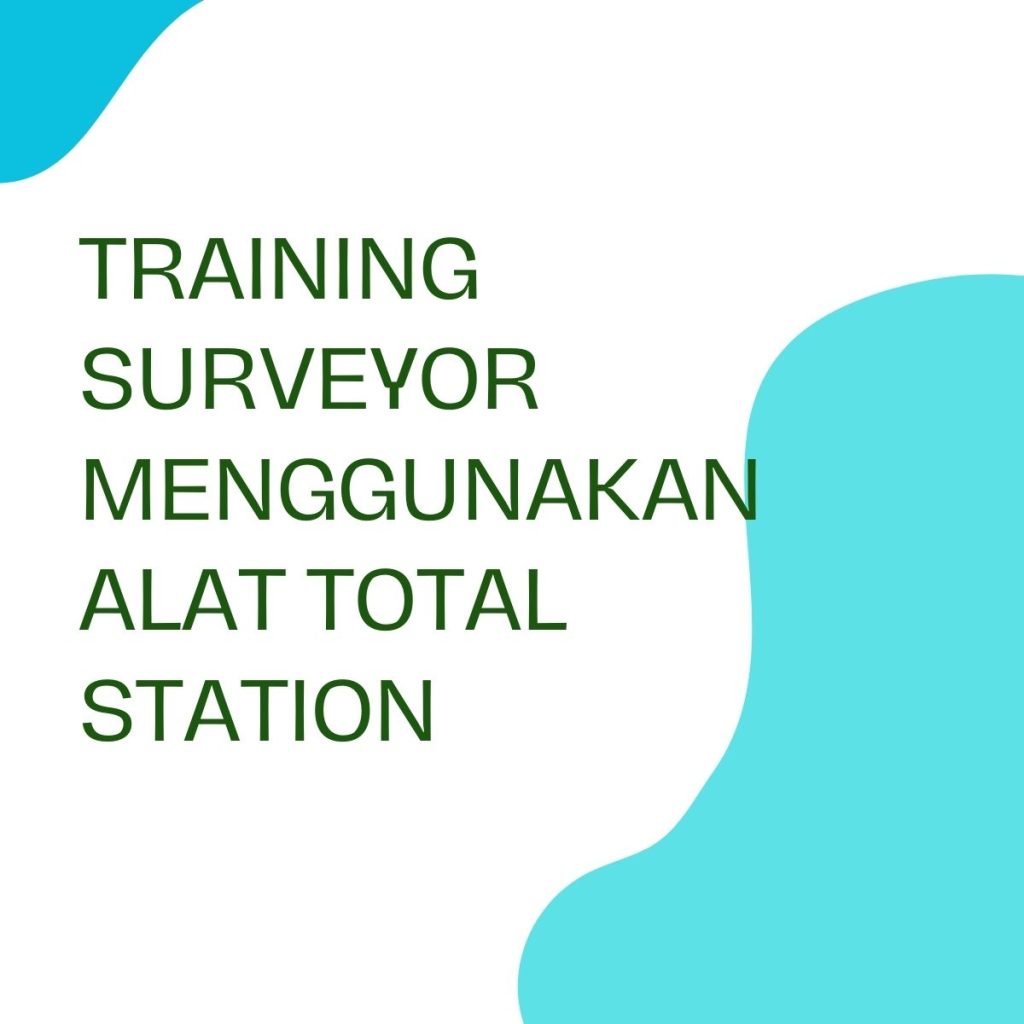 TRAINING SURVEYOR MENGGUNAKAN ALAT TOTAL STATION